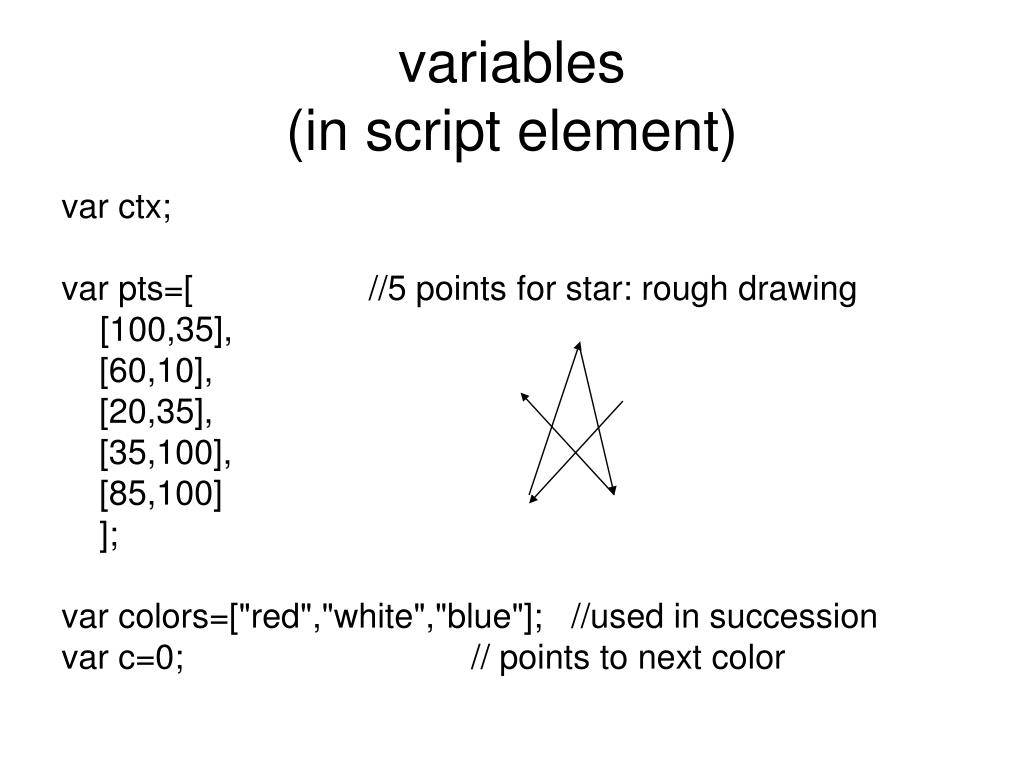 variables
(in script element)

var ctx;

var pts=[ //5 points for star: rough drawing
[100,35],
[60,10],
[20,35],
[35,100],
[85,100]
];

var colors=["red","white","blue"]; //used in succession
var c=0; // points to next color